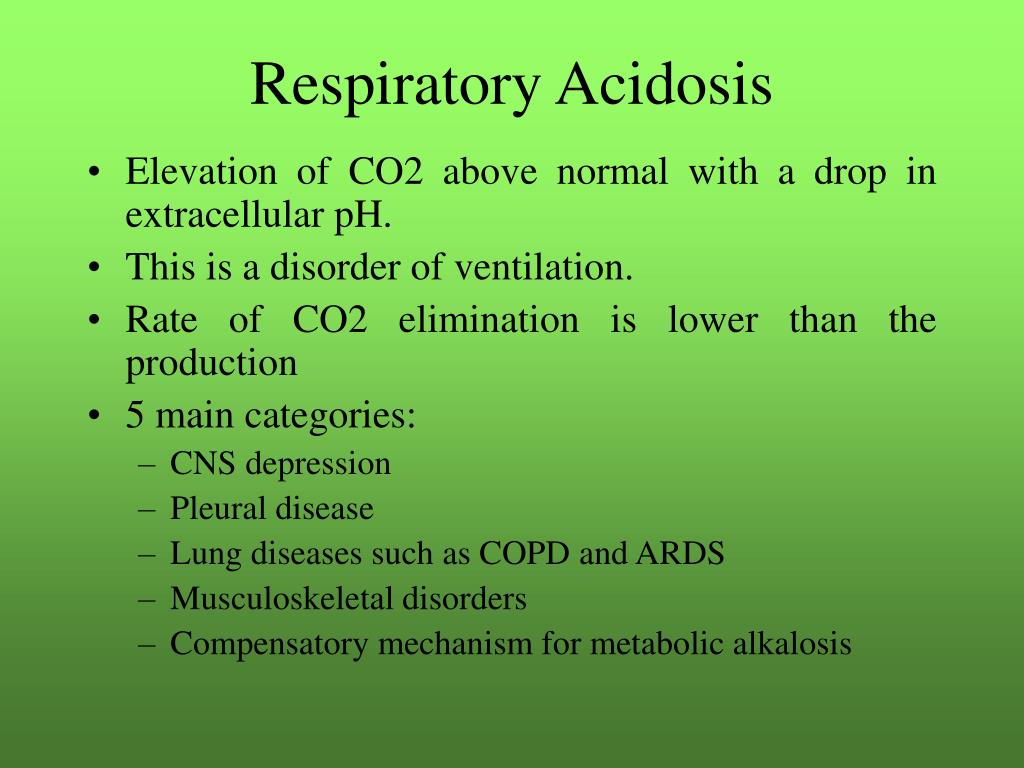 Respiratory Acidosis

• Elevation of CO2 above normal with a drop in extracellular pH.
• This is a disorder of ventilation.
• Rate of CO2 elimination is lower than the production
• 5 main categories:
– CNS depression
– Pleural disease
– Lung diseases such as COPD and ARDS
– Musculoskeletal disorders
– Compensatory mechanism for metabolic alkalosis